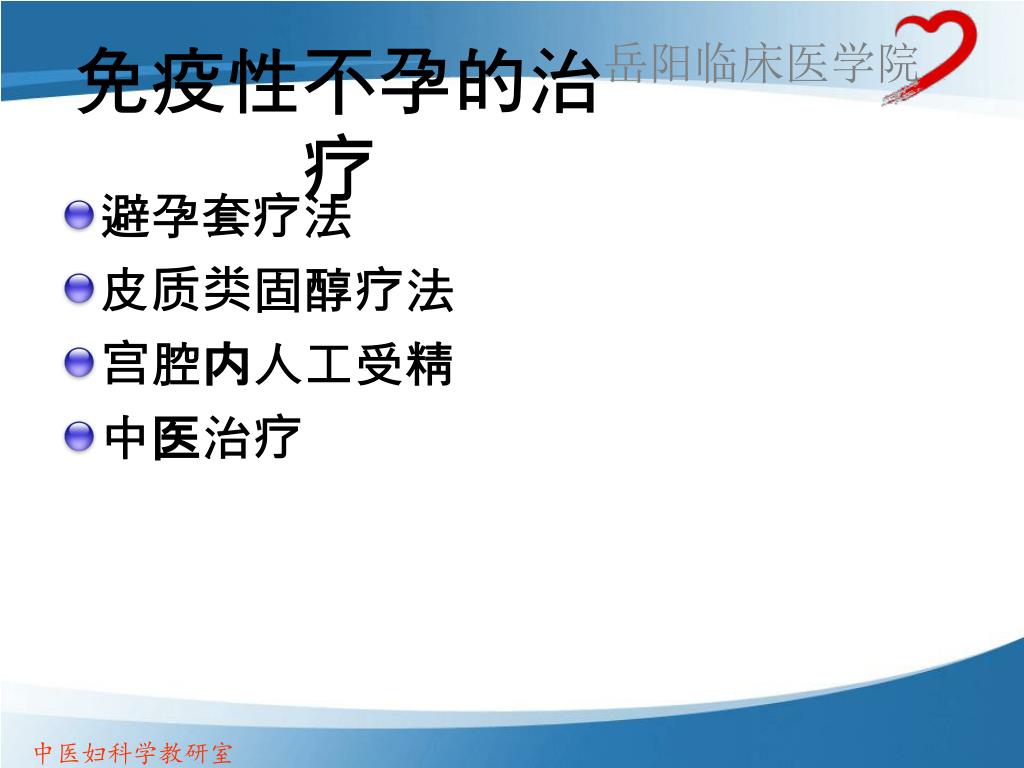 免疫性不孕的治疗

岳阳临床医学院

避孕套疗法

皮质类固醇疗法

宫腔内人工受精

中医治疗

中医妇科学教研室